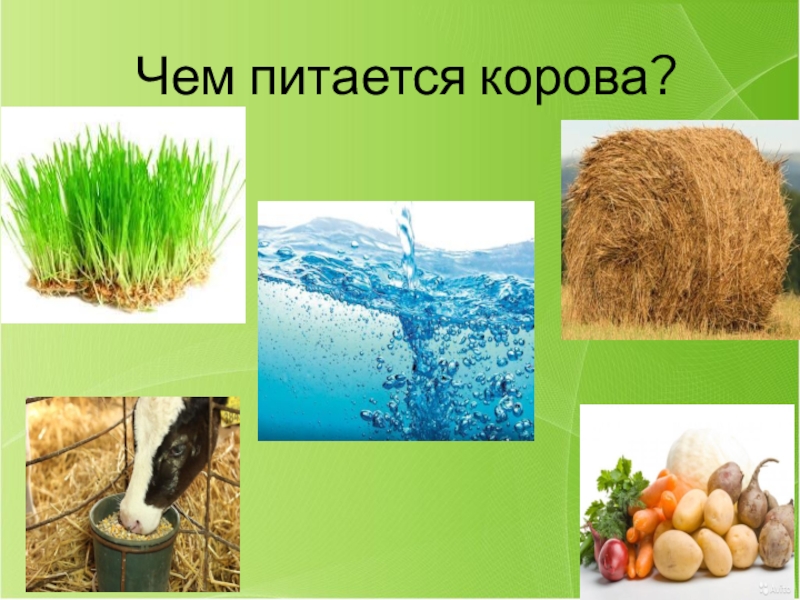 Чем питается корова?